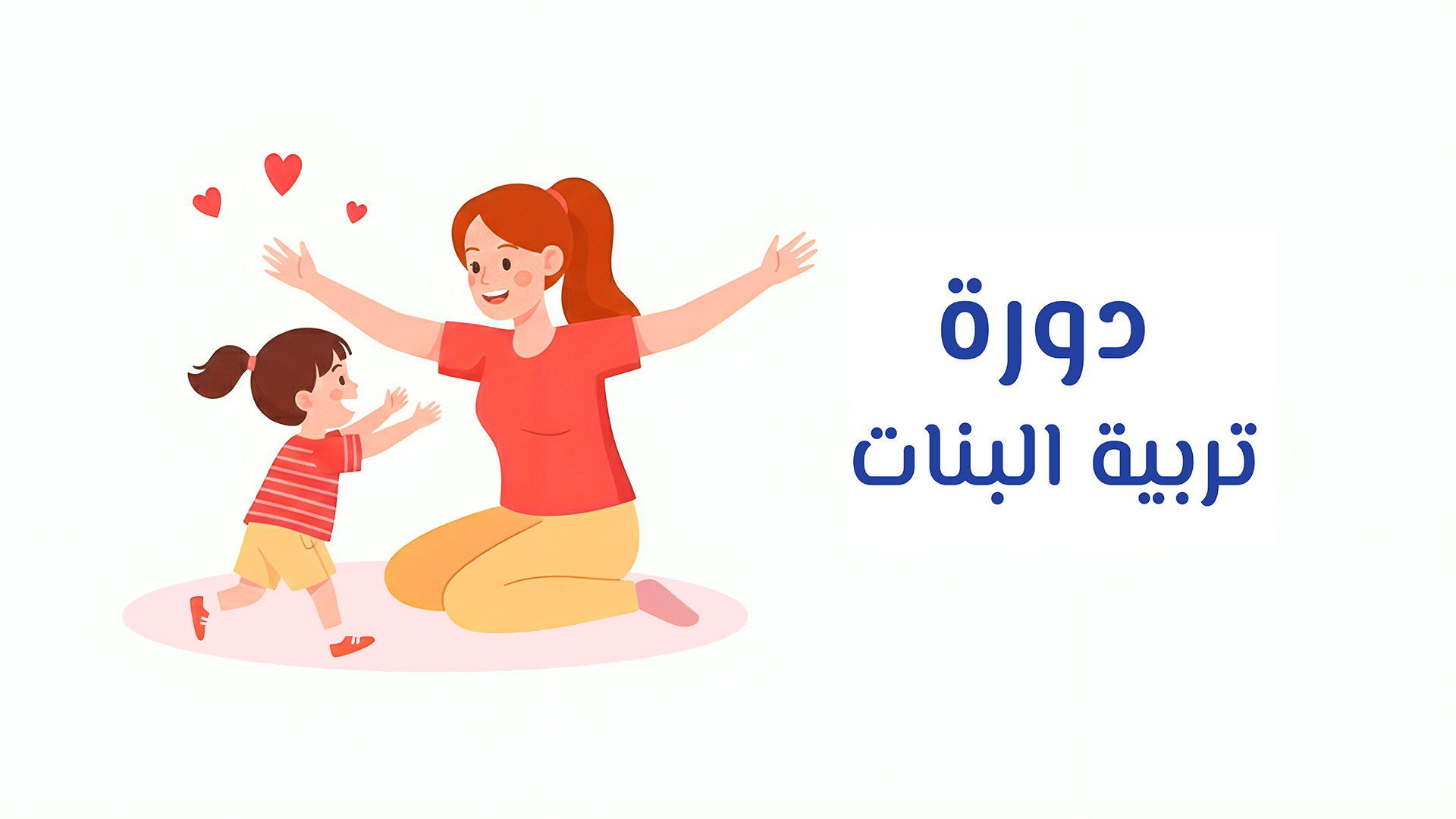 دورة
تربية البنات